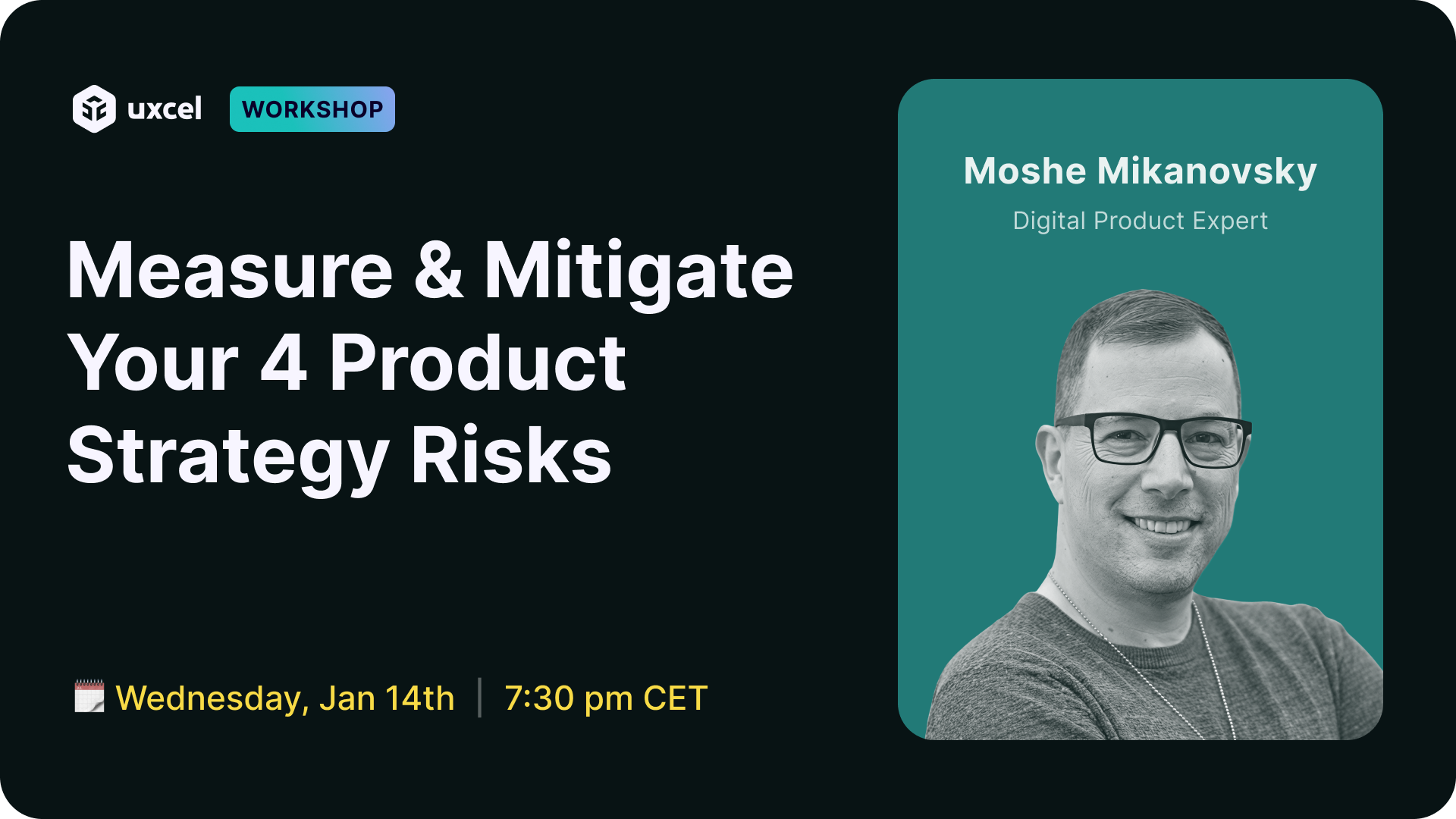 uxcel WORKSHOP

Measure & Mitigate Your 4 Product Strategy Risks

Wednesday, Jan 14th | 7:30 pm CET

Moshe Mikanovsky

Digital Product Expert